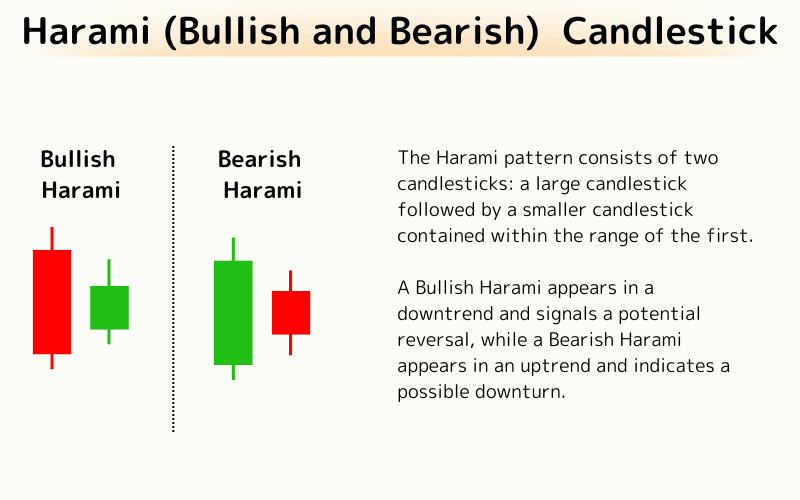 Harami (Bullish and Bearish) Candlestick

Bullish Harami

Bearish Harami

The Harami pattern consists of two candlesticks: a large candlestick followed by a smaller candlestick contained within the range of the first.

A Bullish Harami appears in a downtrend and signals a potential reversal, while a Bearish Harami appears in an uptrend and indicates a possible downturn.